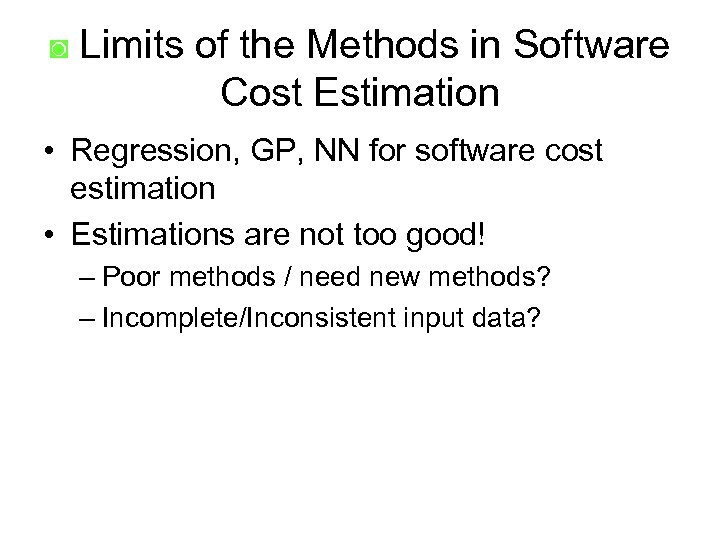 Limits of the Methods in Software Cost Estimation

• Regression, GP, NN for software cost estimation

• Estimations are not too good!

– Poor methods / need new methods?

– Incomplete/Inconsistent input data?